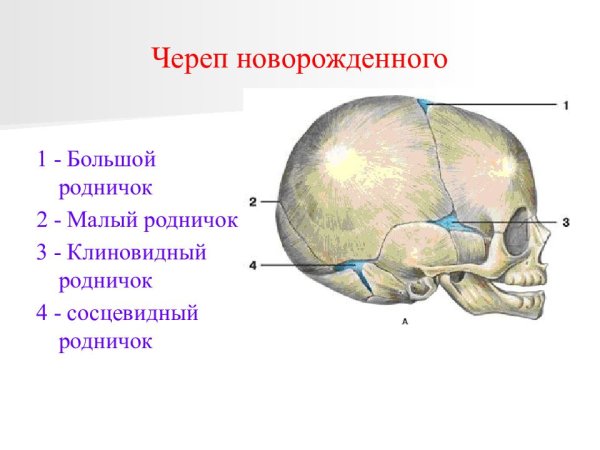 Череп новорожденного

1 - Большой родничок

2 - Малый родничок

3 - Клиновидный родничок

4 - сосцевидный родничок

1

2

3

4

A